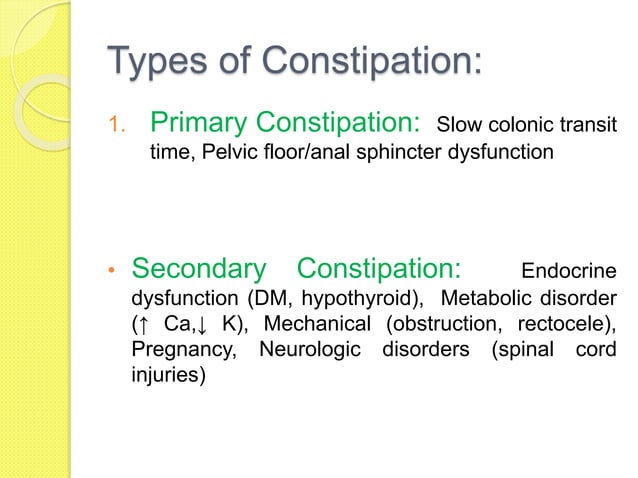 Types of Constipation:

1. Primary Constipation: Slow colonic transit time, Pelvic floor/anal sphincter dysfunction

• Secondary Constipation: Endocrine dysfunction (DM, hypothyroid), Metabolic disorder (↑ Ca,↓ K), Mechanical (obstruction, rectocele), Pregnancy, Neurologic disorders (spinal cord injuries)